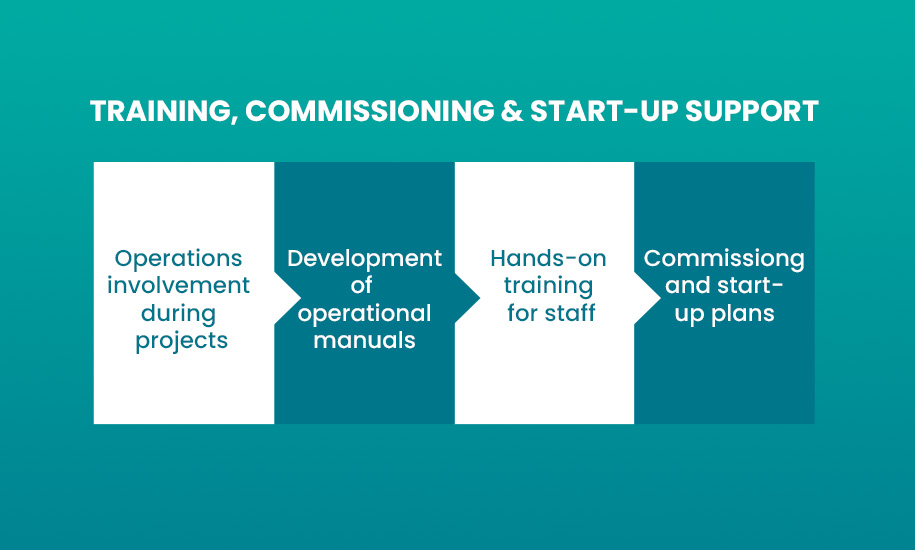 TRAINING, COMMISSIONING & START-UP SUPPORT

Operations involvement during projects

Development of operational manuals

Hands-on training for staff

Commissiong and start-up plans